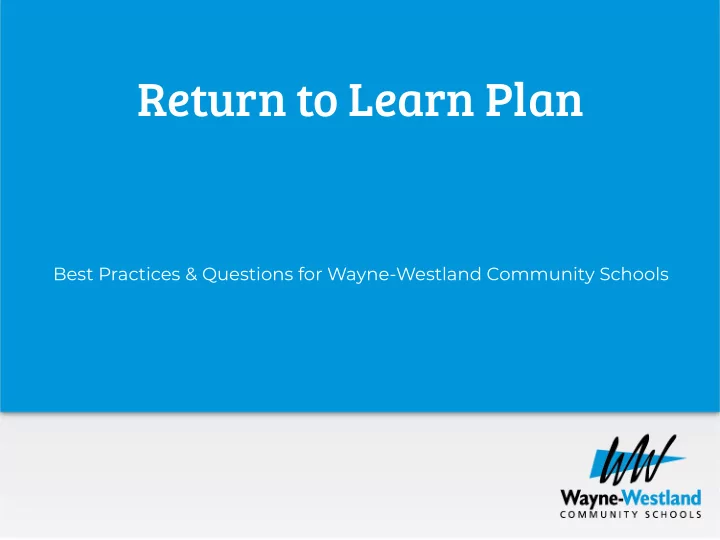 Return to Learn Plan

Best Practices & Questions for Wayne-Westland Community Schools

WW
Wayne-Westland
COMMUNITY SCHOOLS